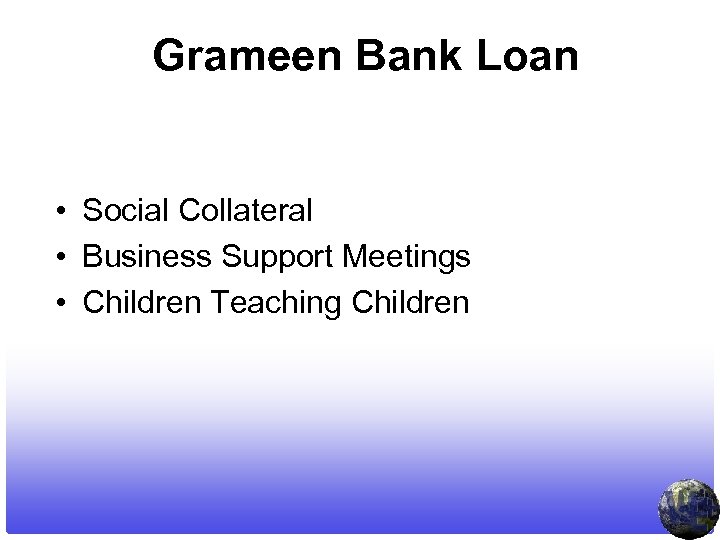 Grameen Bank Loan

• Social Collateral
• Business Support Meetings
• Children Teaching Children